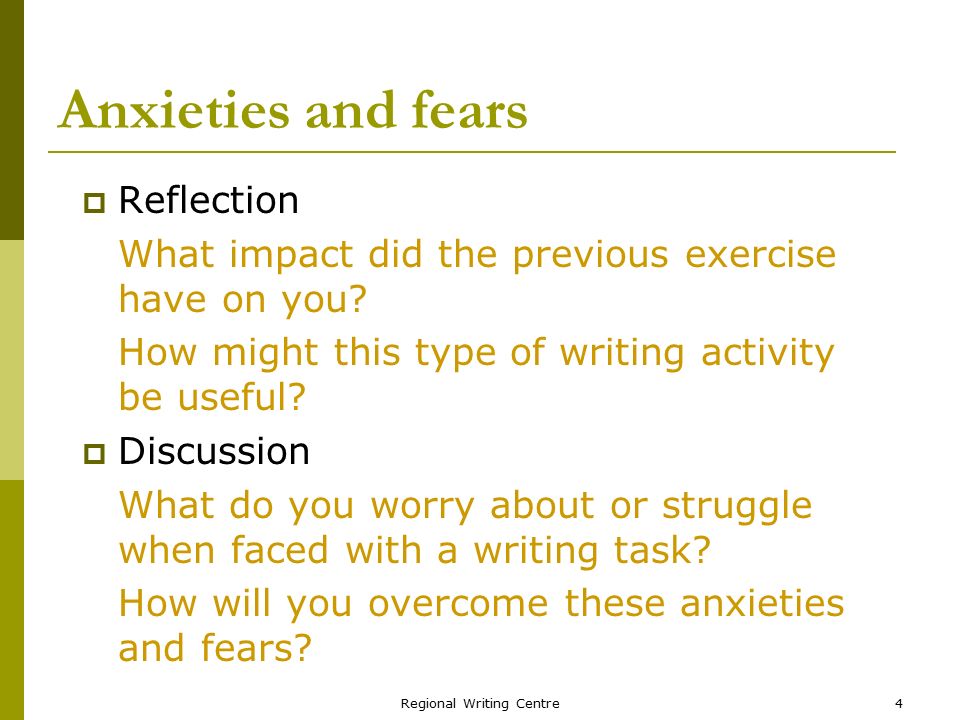 Anxieties and fears

Reflection

What impact did the previous exercise have on you?

How might this type of writing activity be useful?

Discussion

What do you worry about or struggle when faced with a writing task?

How will you overcome these anxieties and fears?

Regional Writing Centre

4